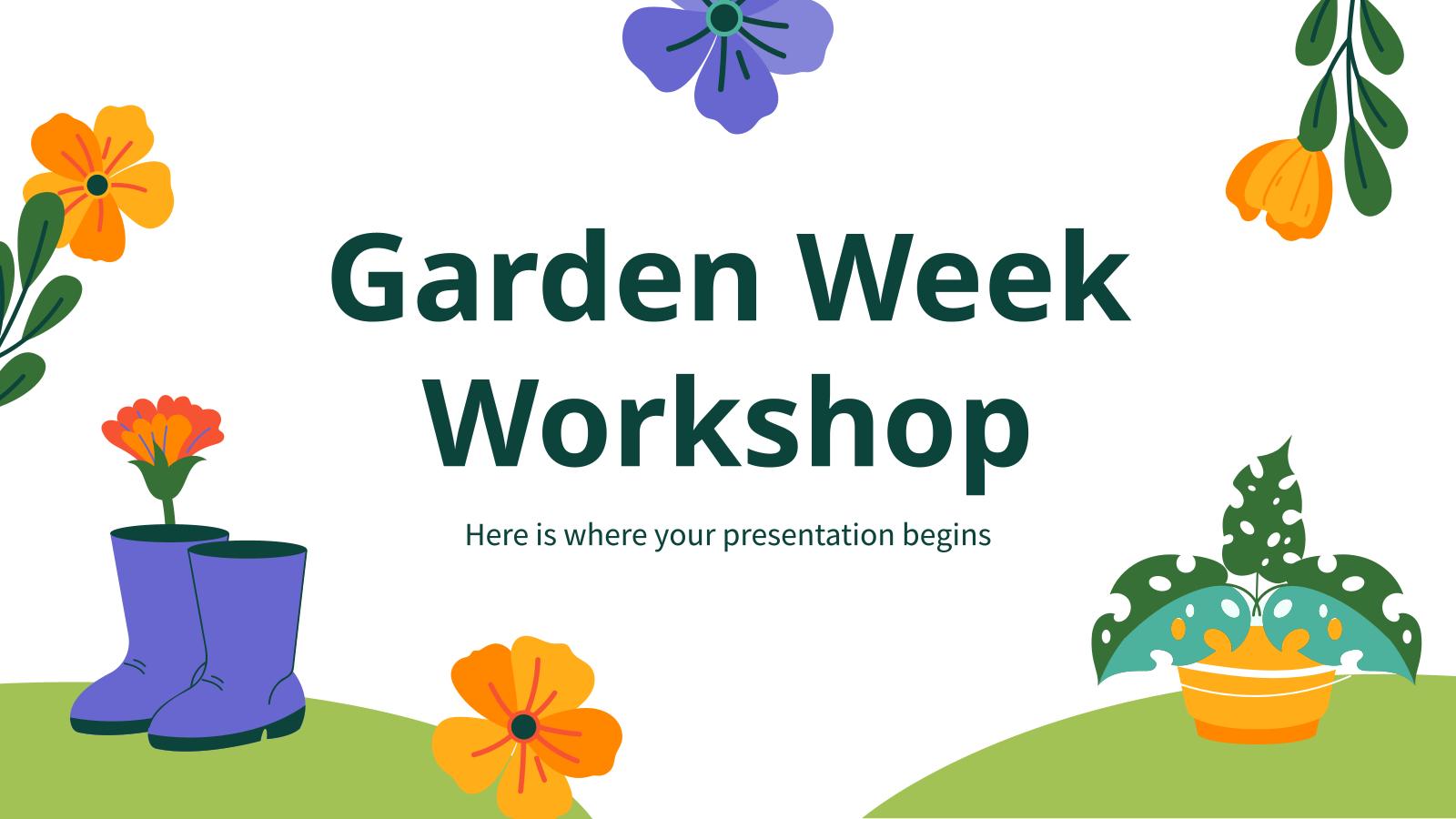 Garden Week Workshop

Here is where your presentation begins